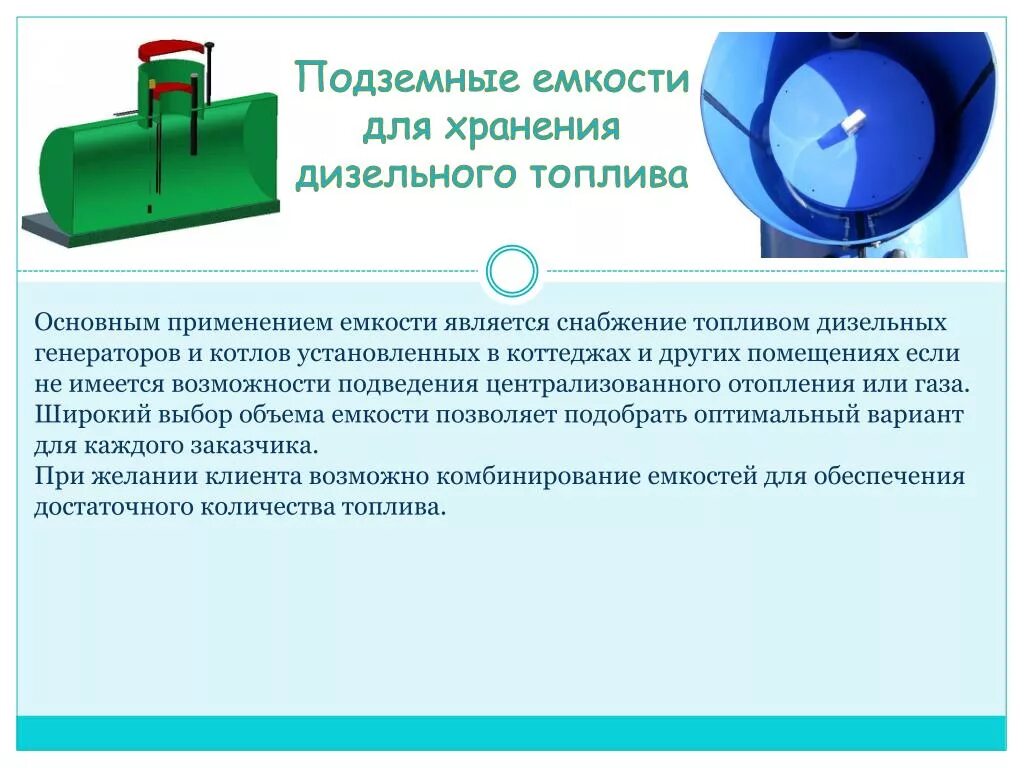 Подземные емкости для хранения дизельного топлива

Основным применением емкости является снабжение топливом дизельных генераторов и котлов установленных в коттеджах и других помещениях если не имеется возможности подведения централизованного отопления или газа. Широкий выбор объема емкости позволяет подобрать оптимальный вариант для каждого заказчика.
При желании клиента возможно комбинирование емкостей для обеспечения достаточного количества топлива.